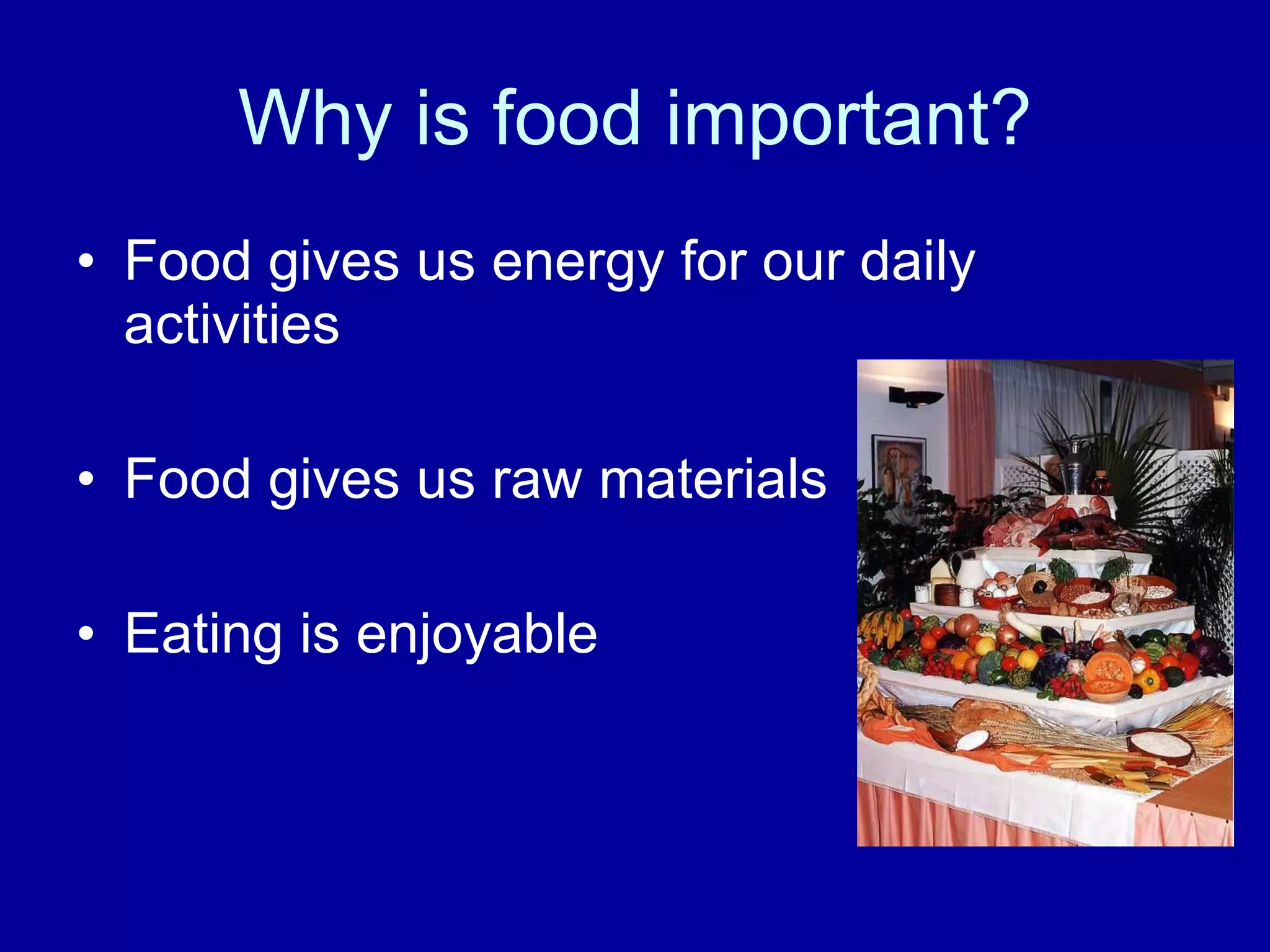 Why is food important?

• Food gives us energy for our daily activities

• Food gives us raw materials

• Eating is enjoyable